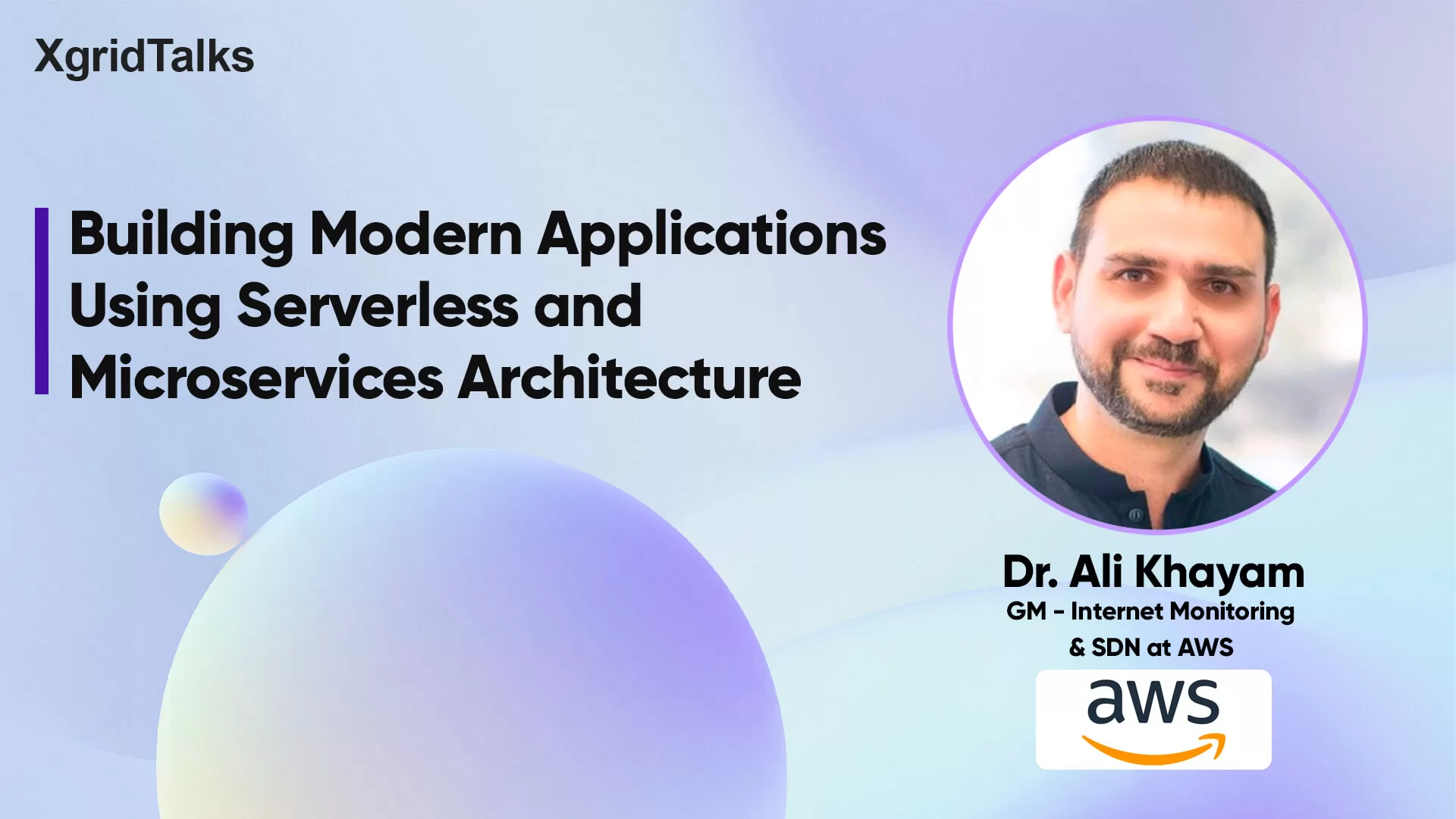 XgridTalks

Building Modern Applications Using Serverless and Microservices Architecture

Dr. Ali Khayam
GM - Internet Monitoring & SDN at AWS

aws